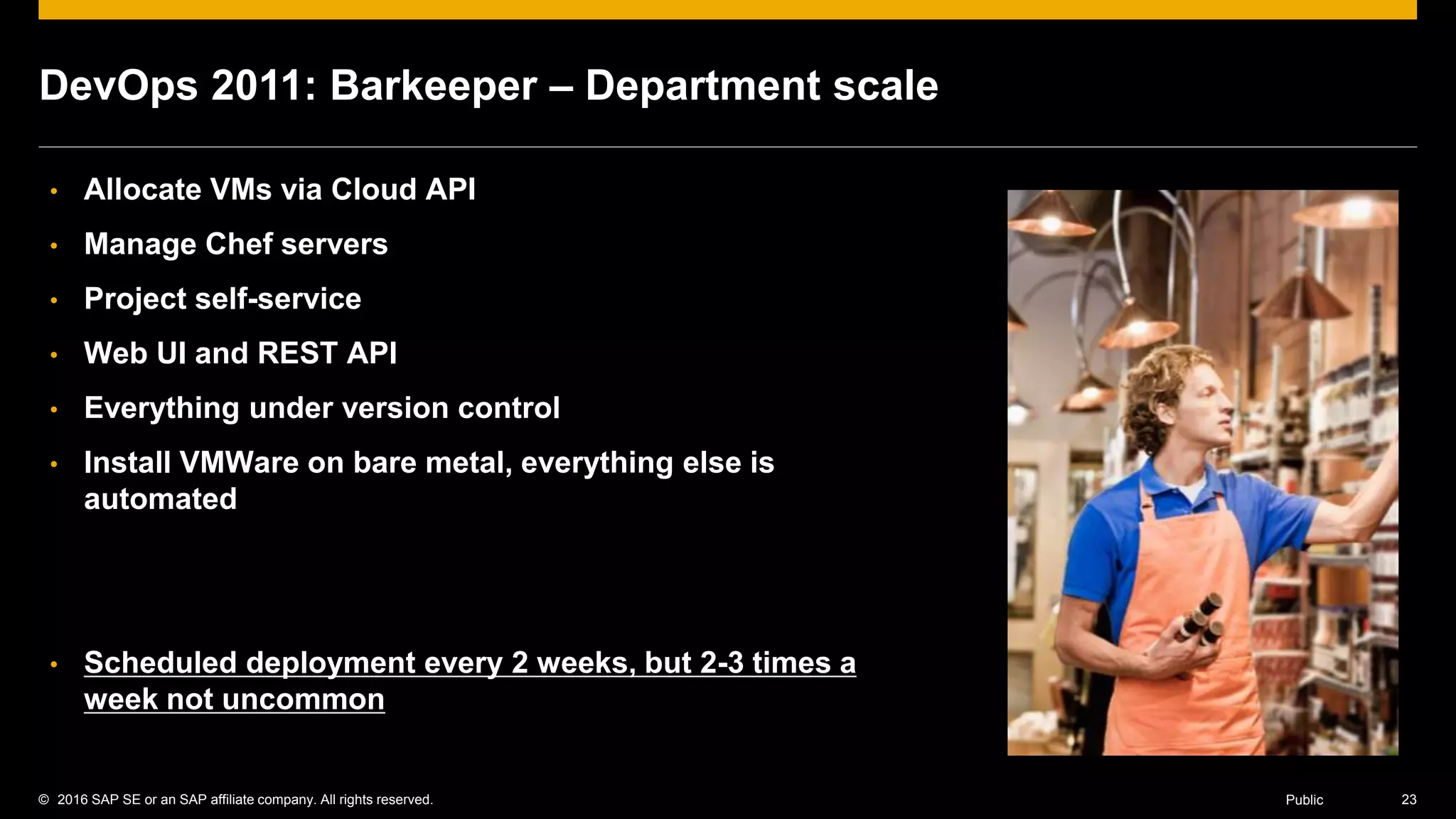 DevOps 2011: Barkeeper – Department scale

• Allocate VMs via Cloud API
• Manage Chef servers
• Project self-service
• Web UI and REST API
• Everything under version control
• Install VMWare on bare metal, everything else is automated

• Scheduled deployment every 2 weeks, but 2-3 times a week not uncommon

© 2016 SAP SE or an SAP affiliate company. All rights reserved.

Public

23